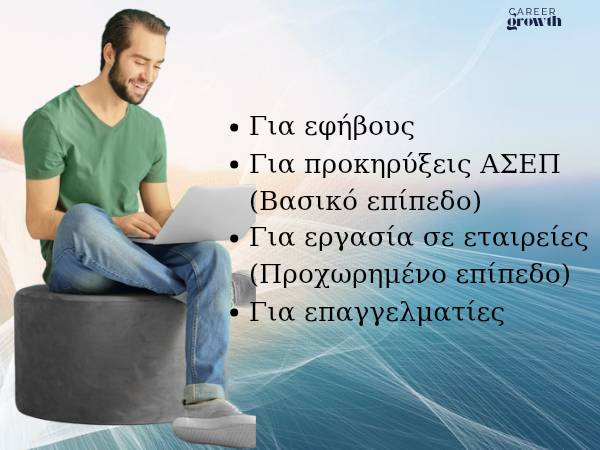 CAREER growth

• Για εφήβους
• Για προκηρύξεις ΑΣΕΠ (Βασικό επίπεδο)
• Για εργασία σε εταιρείες (Προχωρημένο επίπεδο)
• Για επαγγελματίες